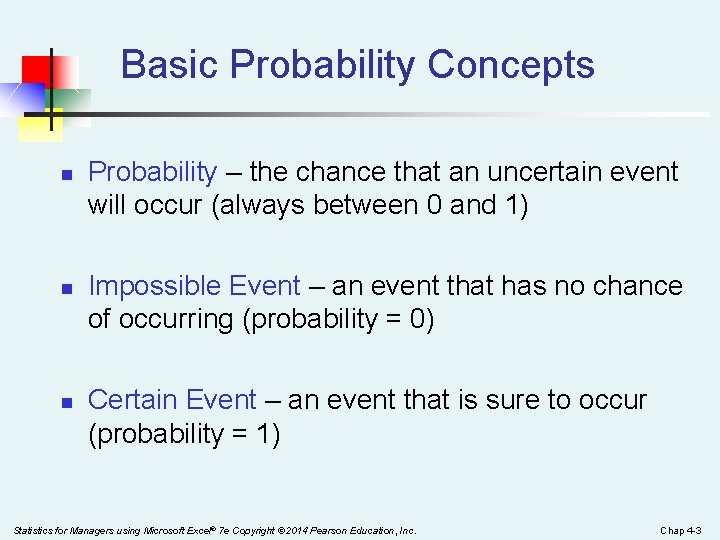 Basic Probability Concepts

■ Probability – the chance that an uncertain event will occur (always between 0 and 1)

■ Impossible Event – an event that has no chance of occurring (probability = 0)

■ Certain Event – an event that is sure to occur (probability = 1)

Statistics for Managers using Microsoft Excel® 7e Copyright ©2014 Pearson Education, Inc.

Chap 4-3